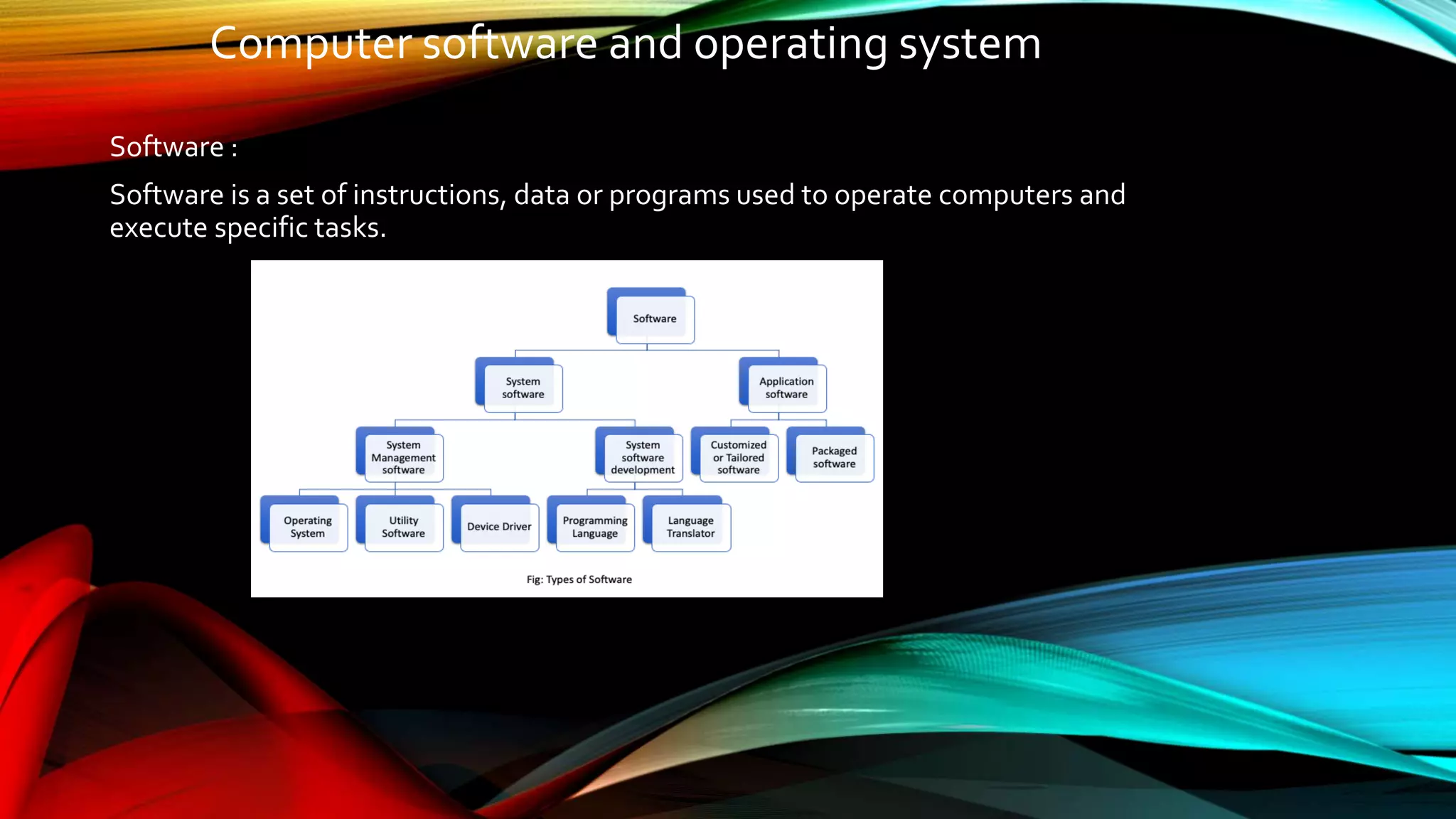 Computer software and operating system

Software :

Software is a set of instructions, data or programs used to operate computers and execute specific tasks.

Software

System software

Application software

System Management software

System software development

Customized or Tailored software

Packaged software

Operating System

Utility Software

Device Driver

Programming Language

Language Translator

Fig: Types of Software